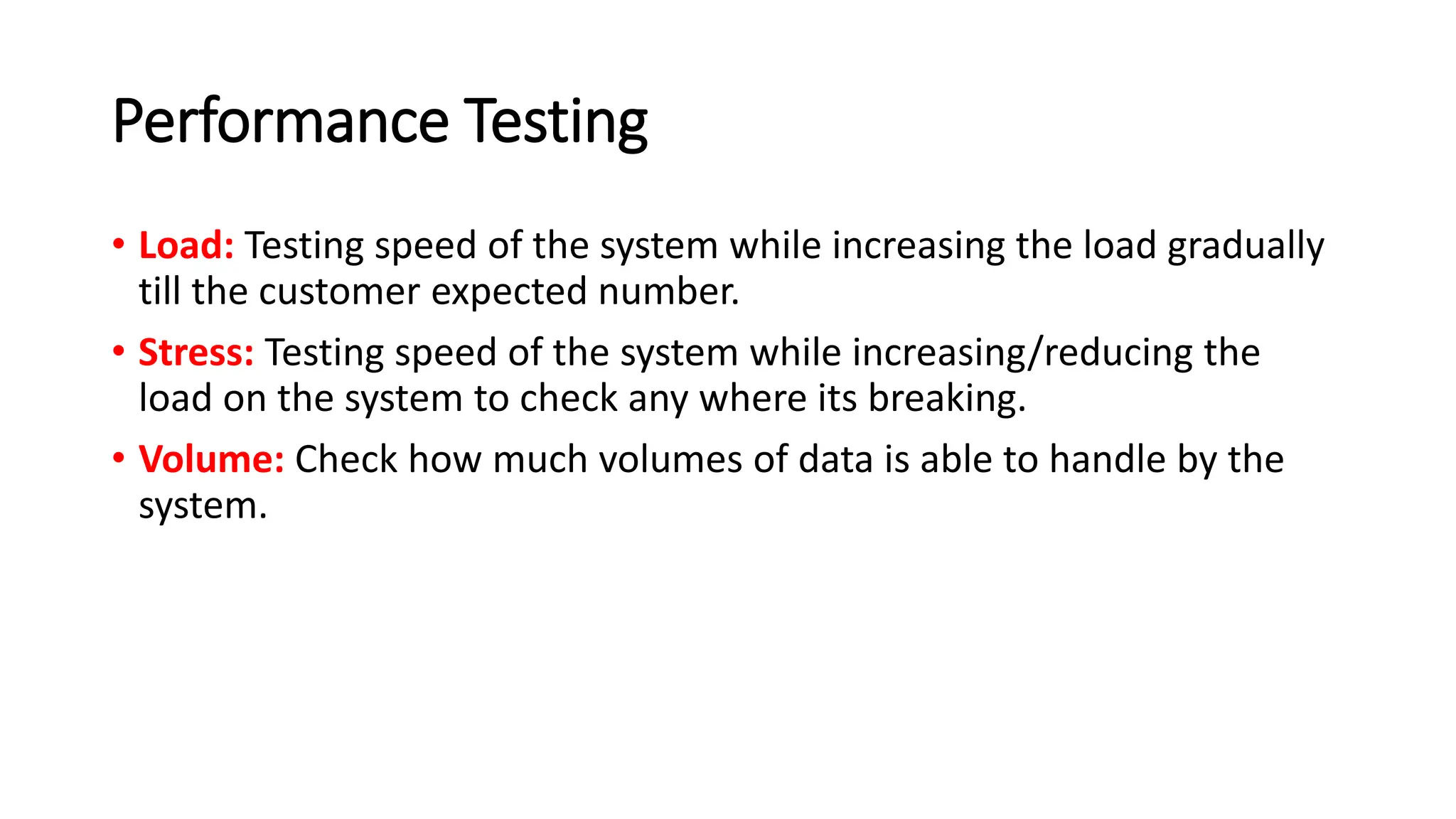 Performance Testing

• Load: Testing speed of the system while increasing the load gradually till the customer expected number.

• Stress: Testing speed of the system while increasing/reducing the load on the system to check any where its breaking.

• Volume: Check how much volumes of data is able to handle by the system.